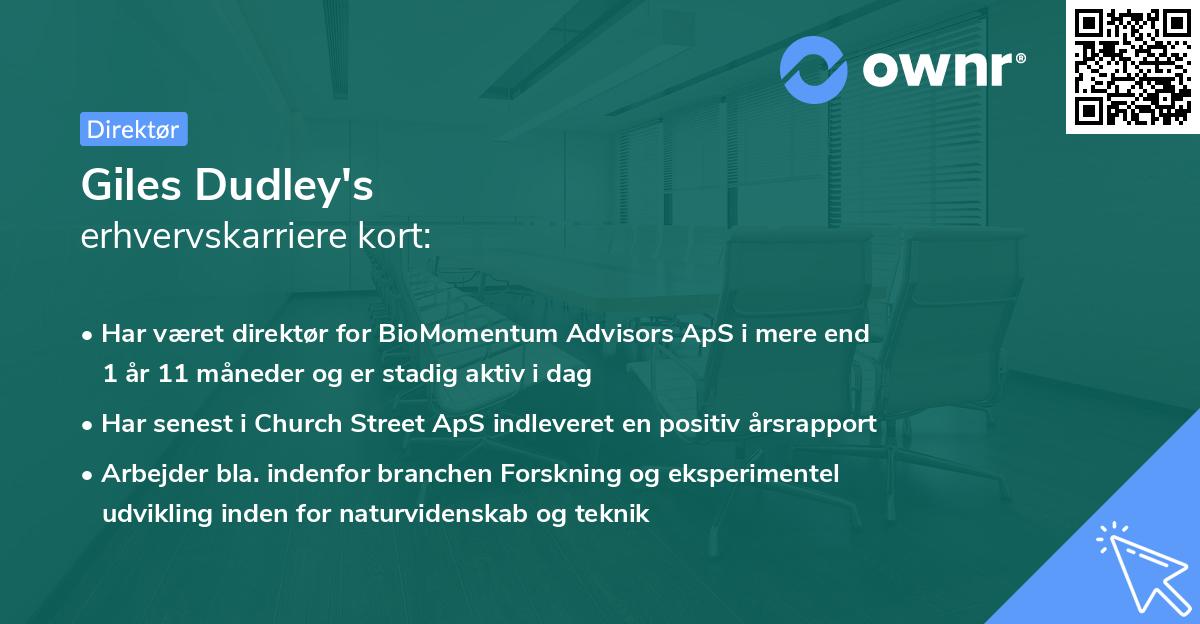 ownr®

Direktør

Giles Dudley's
erhvervskarriere kort:

• Har været direktør for BioMomentum Advisors ApS i mere end 1 år 11 måneder og er stadig aktiv i dag

• Har senest i Church Street ApS indleveret en positiv årsrapport

• Arbejder bla. indenfor branchen Forskning og eksperimentel udvikling inden for naturvidenskab og teknik